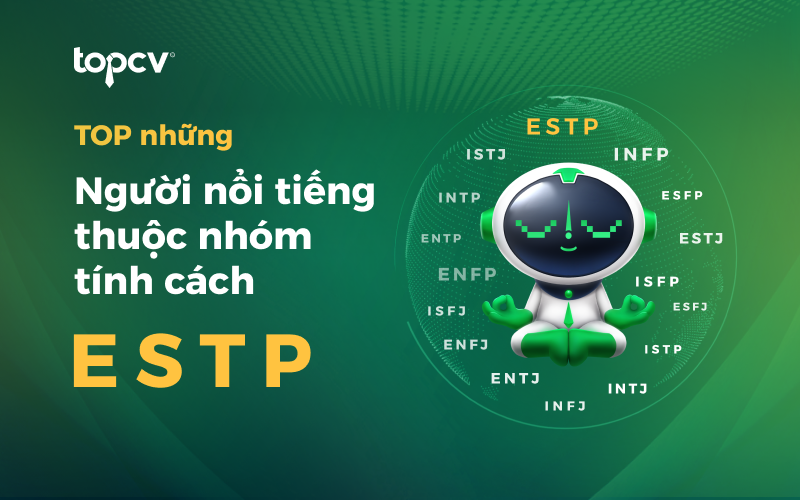 topcv

TOP những

Người nổi tiếng thuộc nhóm tính cách

ESTP

ESTP
ISTJ
INFP
INTP
ESFP
ENTP
ESTJ
ENFP
ISFP
ISFJ
ESFJ
ENFJ
ISTP
ENTJ
INTJ
INFJ